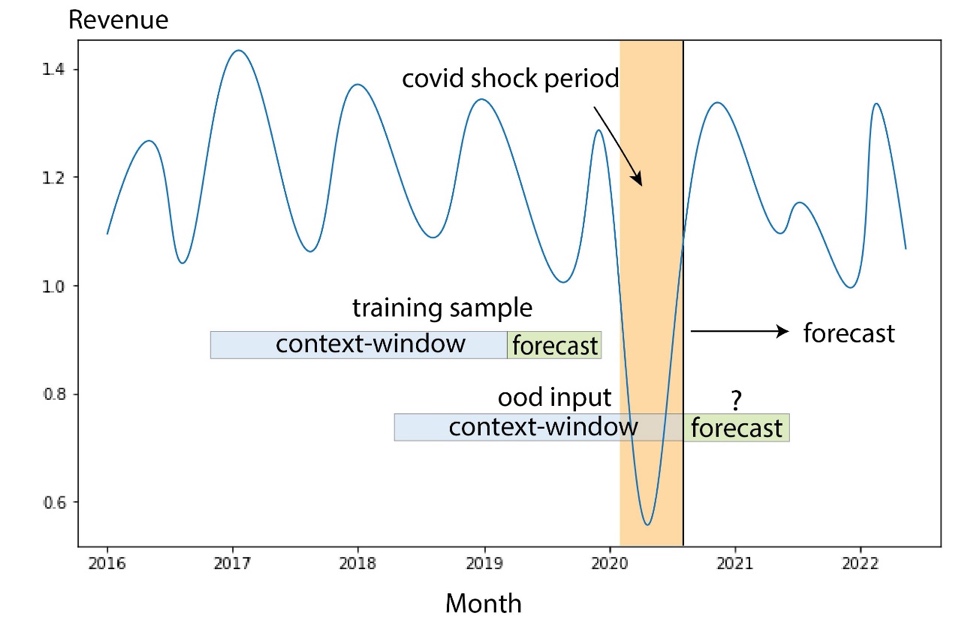 Revenue

1.4
1.2
1.0
0.8
0.6

covid shock period

training sample

context-window forecast

forecast

ood input

?

context-window forecast

2016 2017 2018 2019 2020 2021 2022

Month